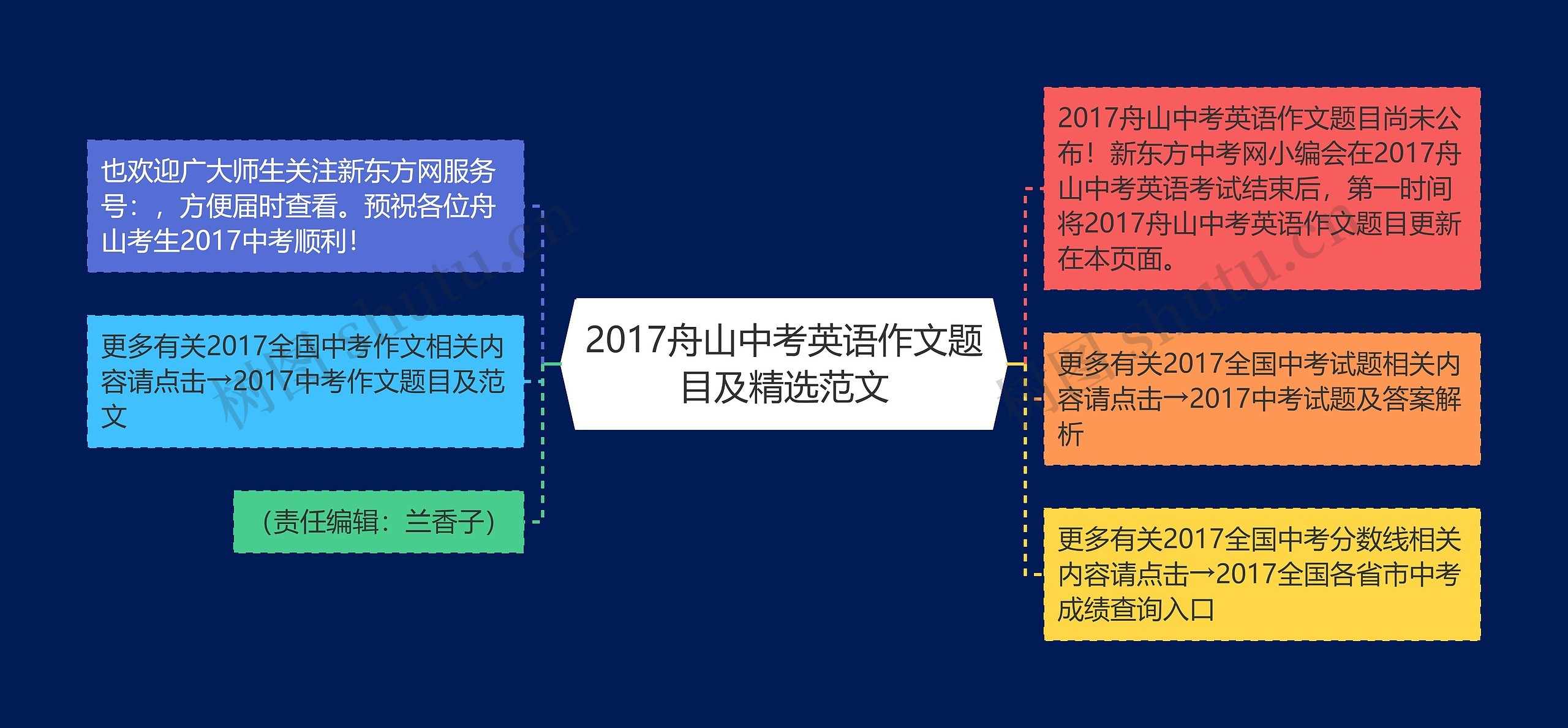 2017舟山中考英语作文题目及精选范文

2017舟山中考英语作文题目尚未公布！新东方中考网小编会在2017舟山中考英语考试结束后，第一时间将2017舟山中考英语作文题目更新在本页面。

更多有关2017全国中考试题相关内容请点击→2017中考试题及答案解析

更多有关2017全国中考分数线相关内容请点击→2017全国各省市中考成绩查询入口

也欢迎广大师生关注新东方网服务号：，方便届时查看。预祝各位舟山考生2017中考顺利！

更多有关2017全国中考作文相关内容请点击→2017中考作文题目及范文

（责任编辑：兰香子）

树图 shutu.cn

树图 shutu.cn